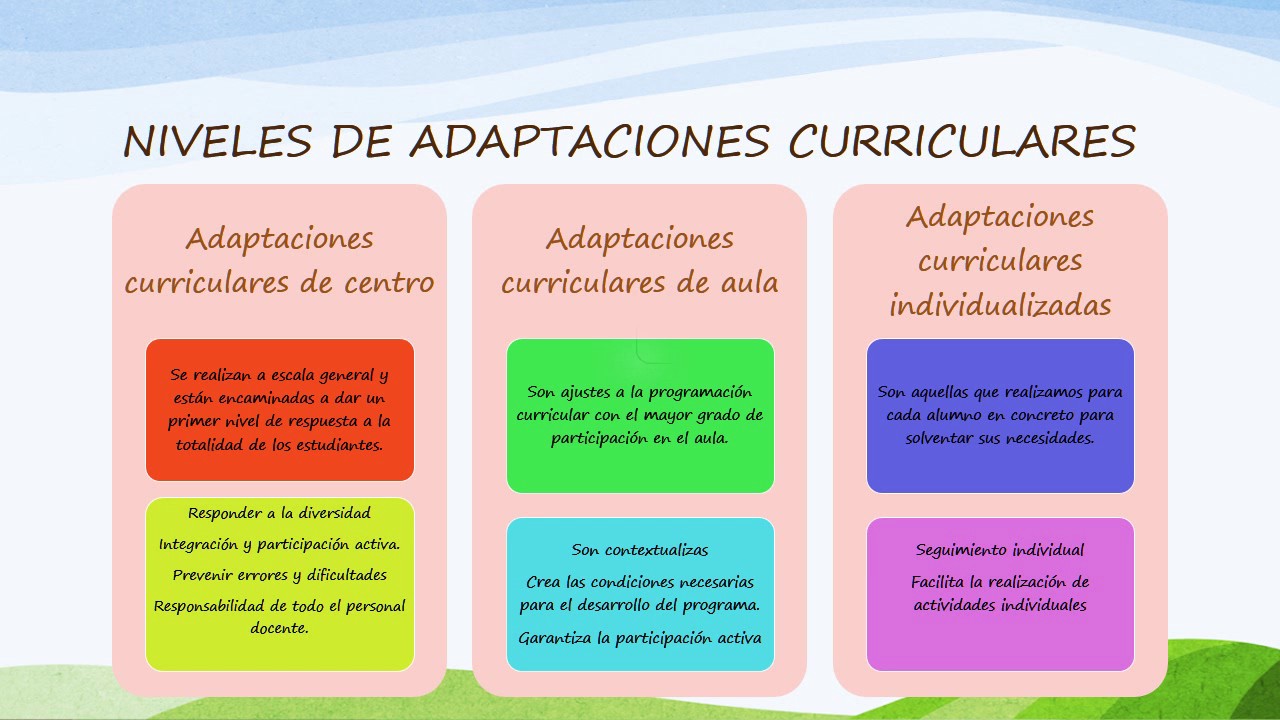 NIVELES DE ADAPTACIONES CURRICULARES

Adaptaciones curriculares de centro

Se realizan a escala general y están encaminadas a dar un primer nivel de respuesta a la totalidad de los estudiantes.

Responder a la diversidad

Integración y participación activa.

Prevenir errores y dificultades

Responsabilidad de todo el personal docente.

Adaptaciones curriculares de aula

Son ajustes a la programación curricular con el mayor grado de participación en el aula.

Son contextualizas

Crea las condiciones necesarias para el desarrollo del programa.

Garantiza la participación activa

Adaptaciones curriculares individualizadas

Son aquellas que realizamos para cada alumno en concreto para solventar sus necesidades.

Seguimiento individual

Facilita la realización de actividades individuales